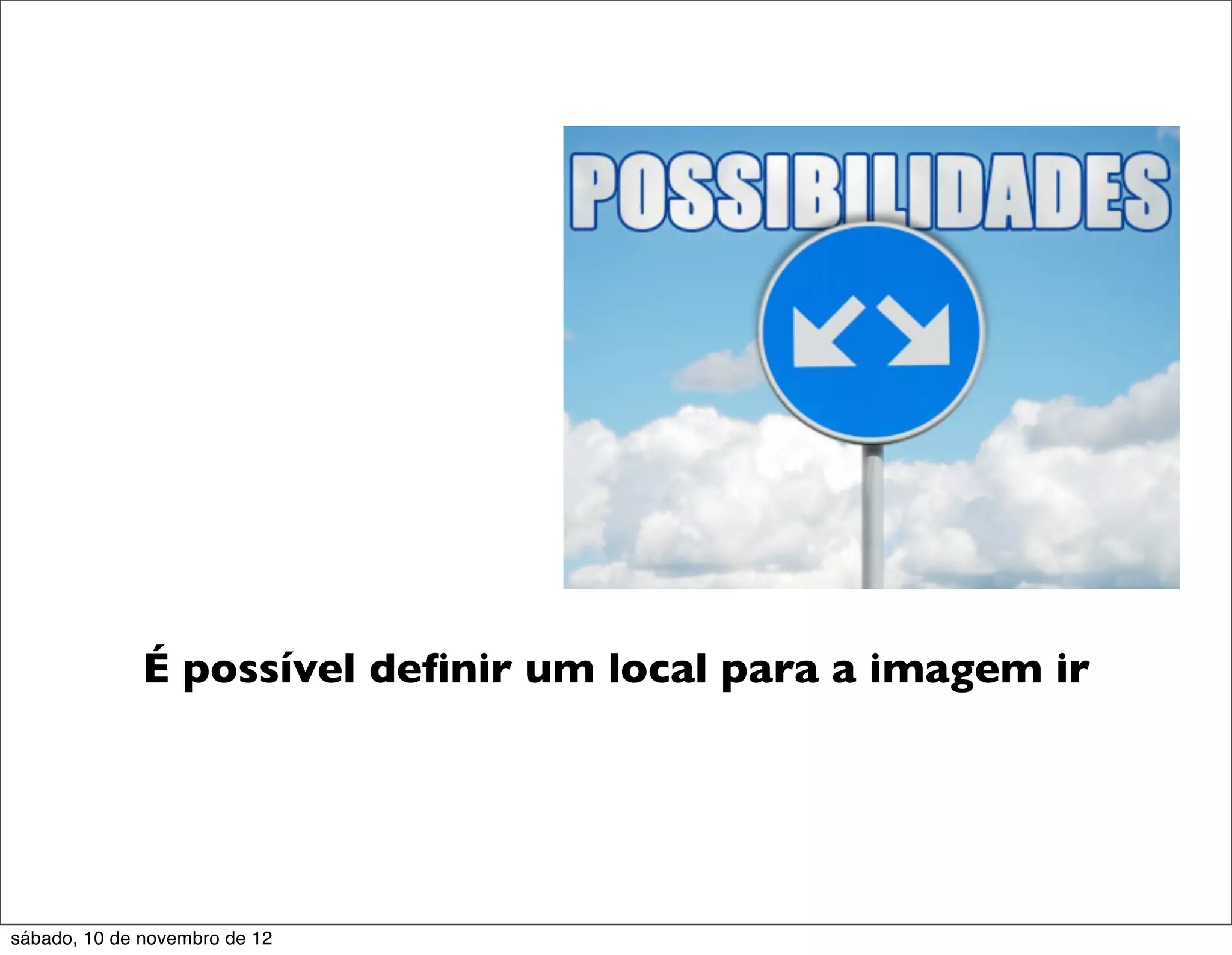 POSSIBILIDADES

É possível definir um local para a imagem ir

sábado, 10 de novembro de 12